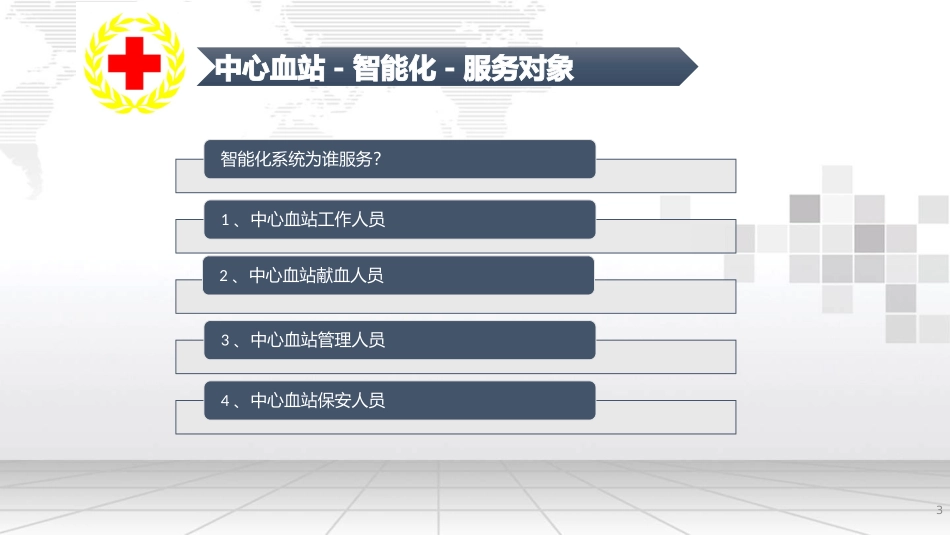 中心血站 - 智能化 - 服务对象

智能化系统为谁服务?

1、中心血站工作人员

2、中心血站献血人员

3、中心血站管理人员

4、中心血站保安人员

3